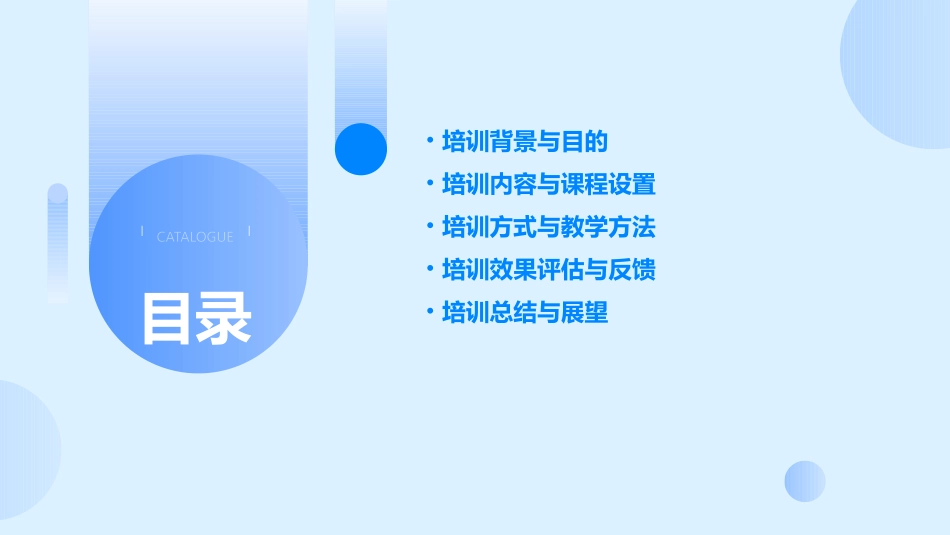 CATALOGUE

目录

• 培训背景与目的
• 培训内容与课程设置
• 培训方式与教学方法
• 培训效果评估与反馈
• 培训总结与展望